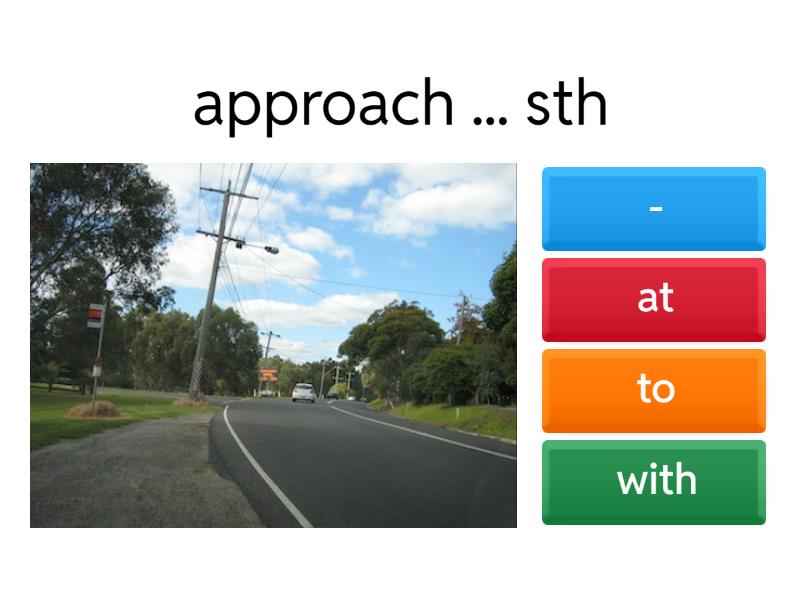 approach ... sth

-

at

to

with